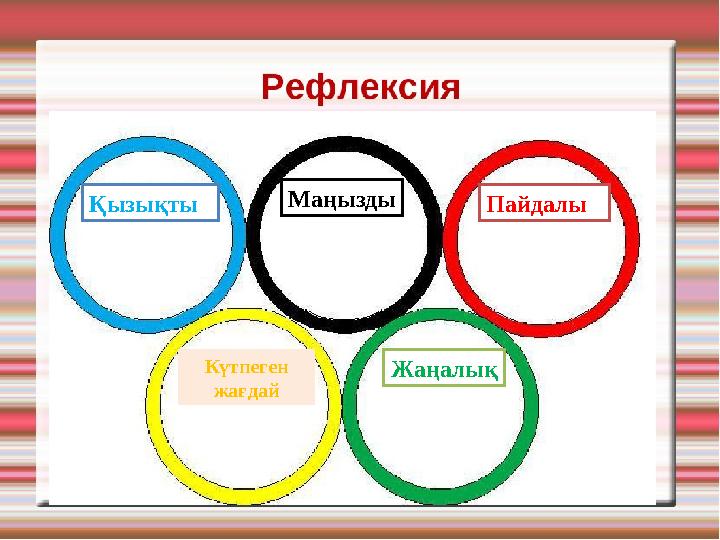 Рефлексия

Қызықты

Маңызды

Пайдалы

Күтпеген жағдай

Жаңалық